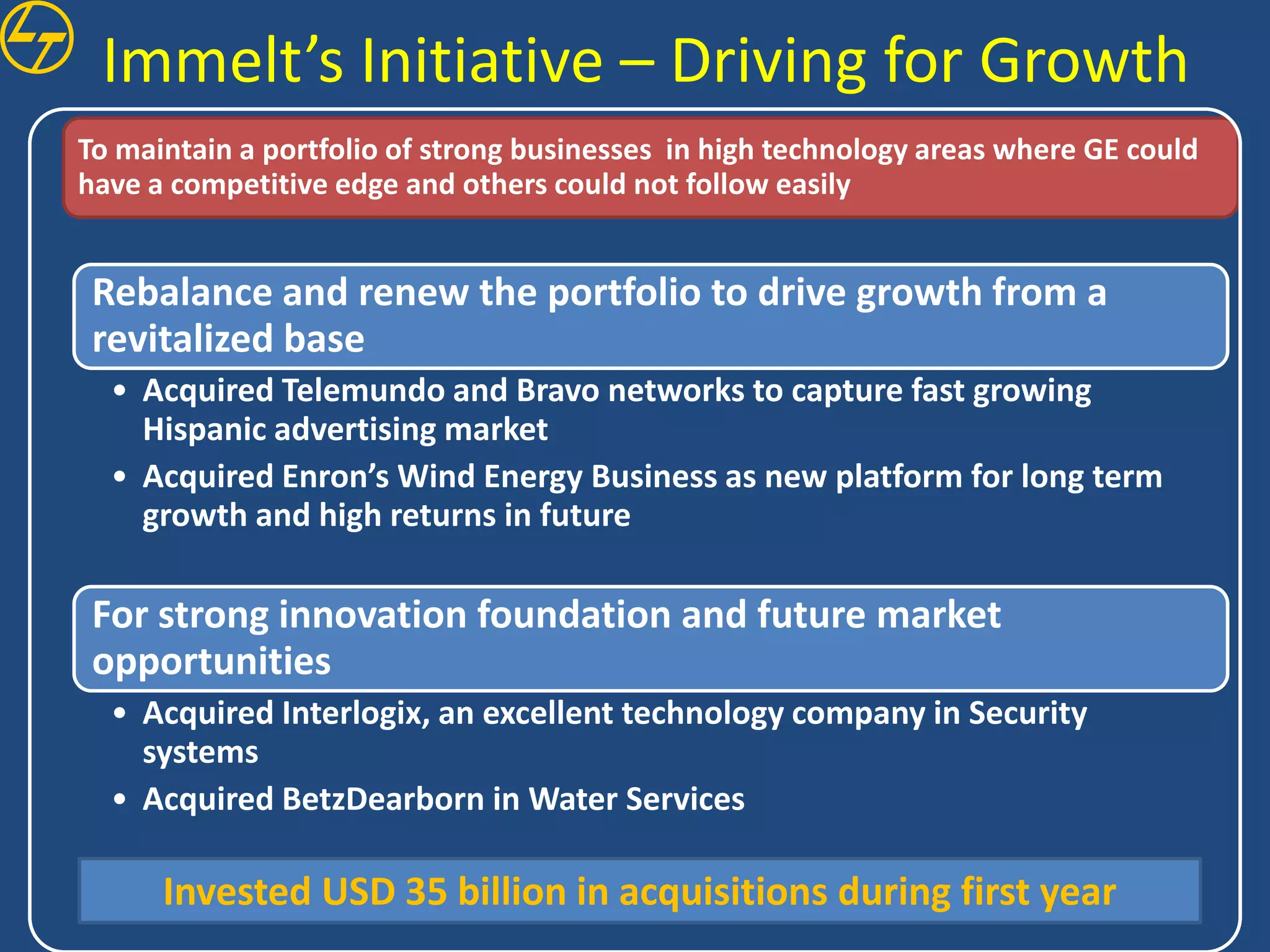 Immelt's Initiative – Driving for Growth

To maintain a portfolio of strong businesses in high technology areas where GE could have a competitive edge and others could not follow easily

Rebalance and renew the portfolio to drive growth from a revitalized base

• Acquired Telemundo and Bravo networks to capture fast growing Hispanic advertising market
• Acquired Enron's Wind Energy Business as new platform for long term growth and high returns in future

For strong innovation foundation and future market opportunities

• Acquired Interlogix, an excellent technology company in Security systems
• Acquired BetzDearborn in Water Services

Invested USD 35 billion in acquisitions during first year